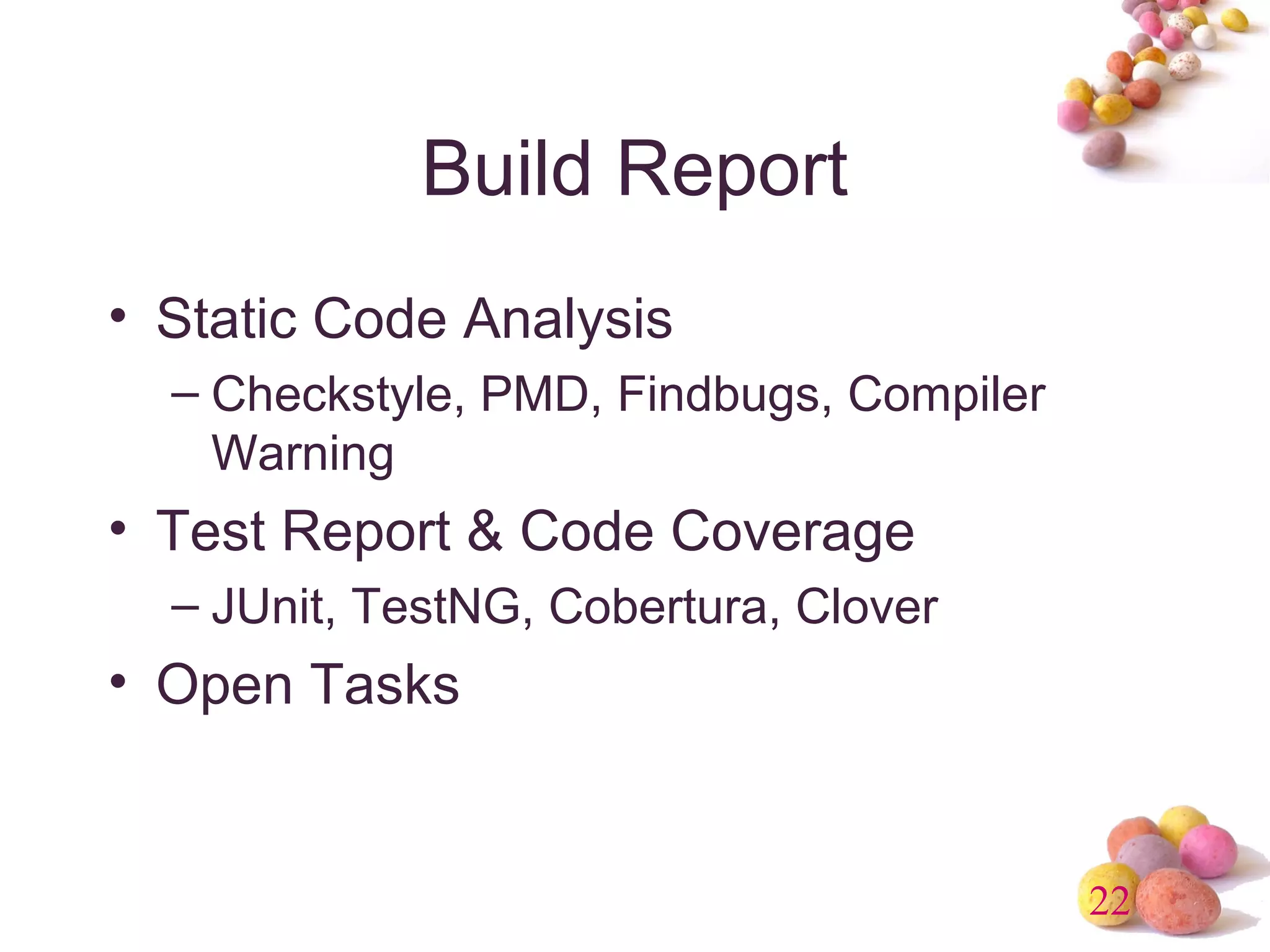 Build Report

• Static Code Analysis
  – Checkstyle, PMD, Findbugs, Compiler Warning
• Test Report & Code Coverage
  – JUnit, TestNG, Cobertura, Clover
• Open Tasks

22